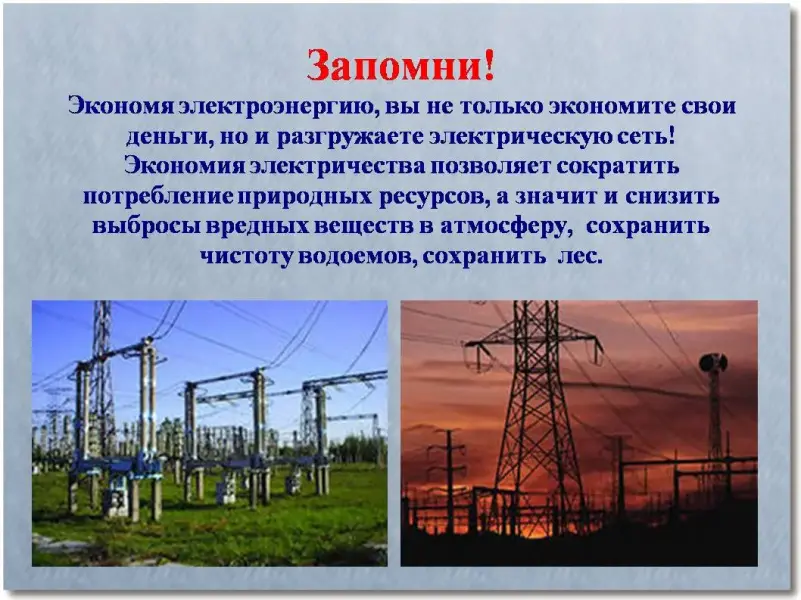 Запомни!

Экономя электроэнергию, вы не только экономите свои деньги, но и разгружаете электрическую сеть! Экономия электричества позволяет сократить потребление природных ресурсов, а значит и снизить выбросы вредных веществ в атмосферу, сохранить чистоту водоемов, сохранить лес.